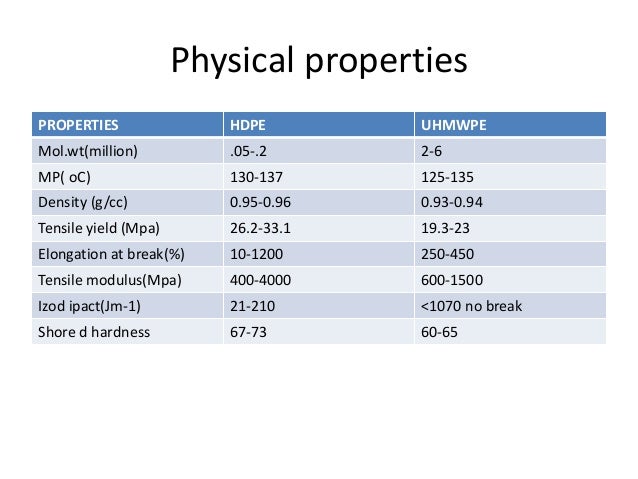 Physical properties

| PROPERTIES | HDPE | UHMWPE |
|---|---|---|
| Mol.wt(million) | .05-.2 | 2-6 |
| MP( oC) | 130-137 | 125-135 |
| Density (g/cc) | 0.95-0.96 | 0.93-0.94 |
| Tensile yield (Mpa) | 26.2-33.1 | 19.3-23 |
| Elongation at break(%) | 10-1200 | 250-450 |
| Tensile modulus(Mpa) | 400-4000 | 600-1500 |
| Izod ipact(Jm-1) | 21-210 | <1070 no break |
| Shore d hardness | 67-73 | 60-65 |